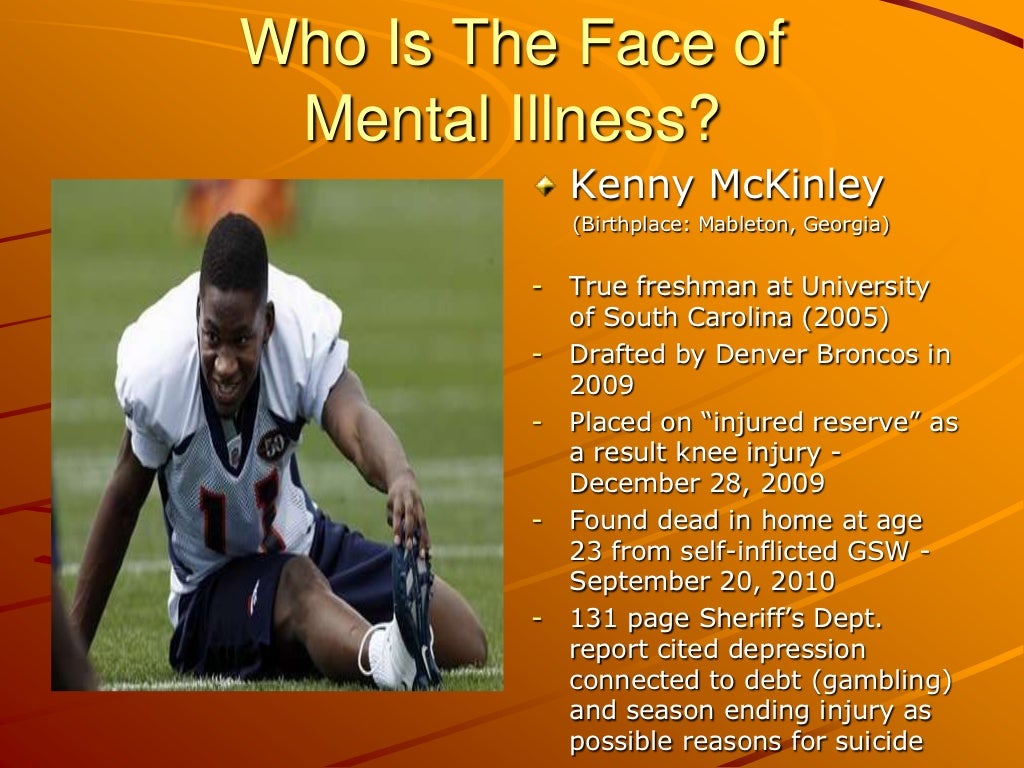 Who Is The Face of Mental Illness?

Kenny McKinley

(Birthplace: Mableton, Georgia)

- True freshman at University of South Carolina (2005)
- Drafted by Denver Broncos in 2009
- Placed on “injured reserve” as a result knee injury - December 28, 2009
- Found dead in home at age 23 from self-inflicted GSW - September 20, 2010
- 131 page Sheriff’s Dept. report cited depression connected to debt (gambling) and season ending injury as possible reasons for suicide